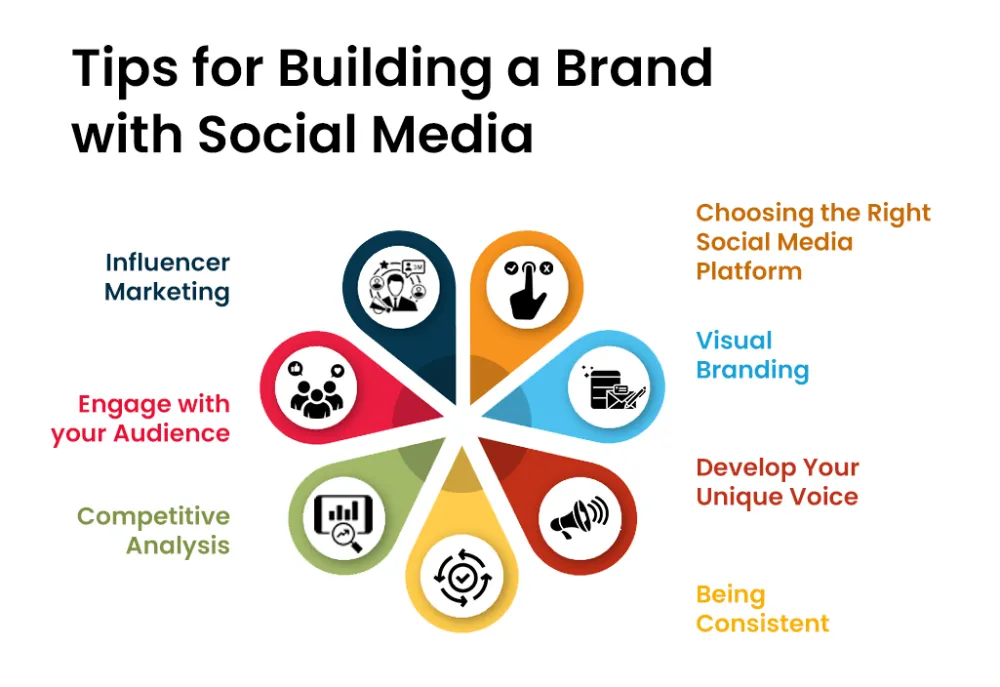 Tips for Building a Brand with Social Media

Influencer Marketing

Engage with your Audience

Competitive Analysis

Choosing the Right Social Media Platform

Visual Branding

Develop Your Unique Voice

Being Consistent